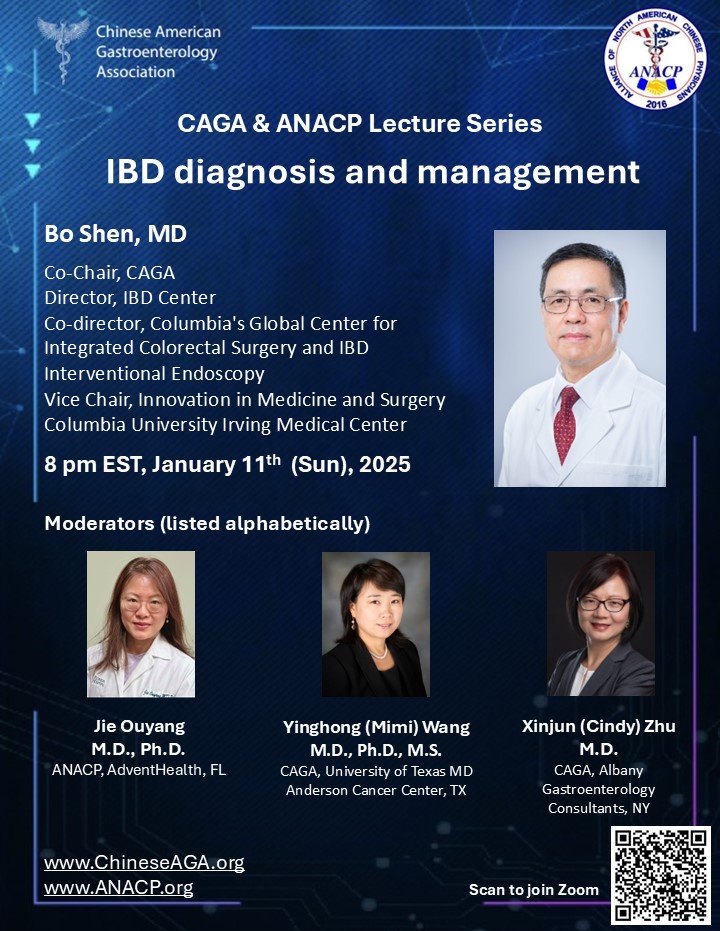 Chinese American Gastroenterology Association

ALLIANCE OF NORTH AMERICAN CHINESE PHYSICIANS
ANACP
2016

CAGA & ANACP Lecture Series

IBD diagnosis and management

Bo Shen, MD

Co-Chair, CAGA
Director, IBD Center
Co-director, Columbia's Global Center for Integrated Colorectal Surgery and IBD Interventional Endoscopy
Vice Chair, Innovation in Medicine and Surgery
Columbia University Irving Medical Center

8 pm EST, January 11$^{th}$ (Sun), 2025

Moderators (listed alphabetically)

Jie Ouyang
M.D., Ph.D.
ANACP, AdventHealth, FL

Yinghong (Mimi) Wang
M.D., Ph.D., M.S.
CAGA, University of Texas MD Anderson Cancer Center, TX

Xinjun (Cindy) Zhu
M.D.
CAGA, Albany Gastroenterology Consultants, NY

www.ChineseAGA.org
www.ANACP.org

Scan to join Zoom